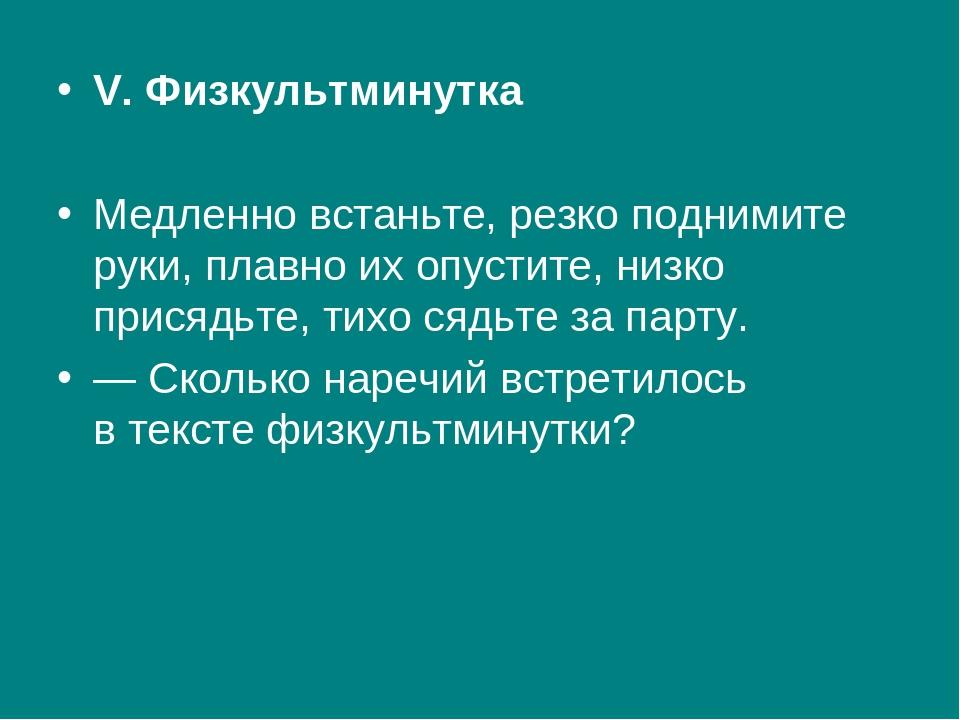 • V. Физкультминутка

• Медленно встаньте, резко поднимите руки, плавно их опустите, низко присядьте, тихо сядьте за парту.

• — Сколько наречий встретилось в тексте физкультминутки?